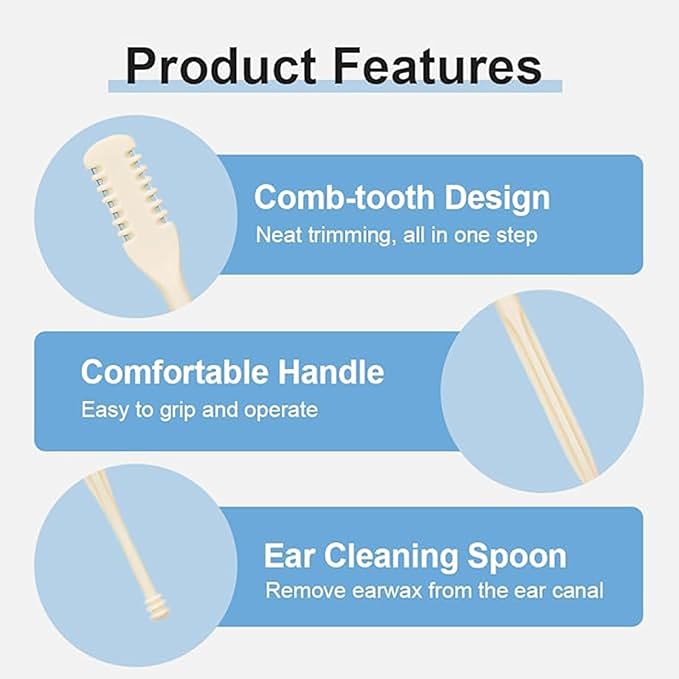 Product Features

Comb-tooth Design
Neat trimming, all in one step

Comfortable Handle
Easy to grip and operate

Ear Cleaning Spoon
Remove earwax from the ear canal